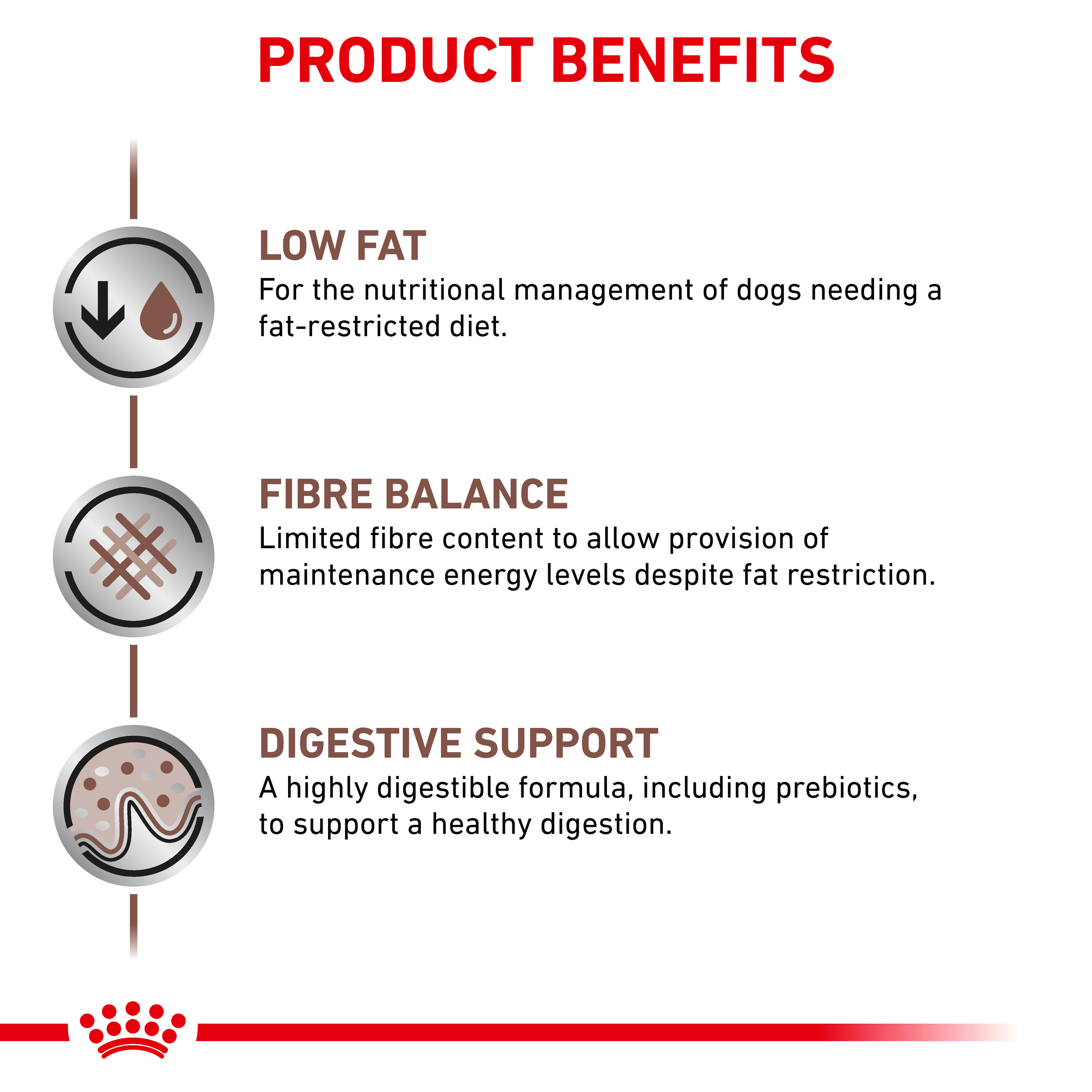 PRODUCT BENEFITS

LOW FAT
For the nutritional management of dogs needing a fat-restricted diet.

FIBRE BALANCE
Limited fibre content to allow provision of maintenance energy levels despite fat restriction.

DIGESTIVE SUPPORT
A highly digestible formula, including prebiotics, to support a healthy digestion.